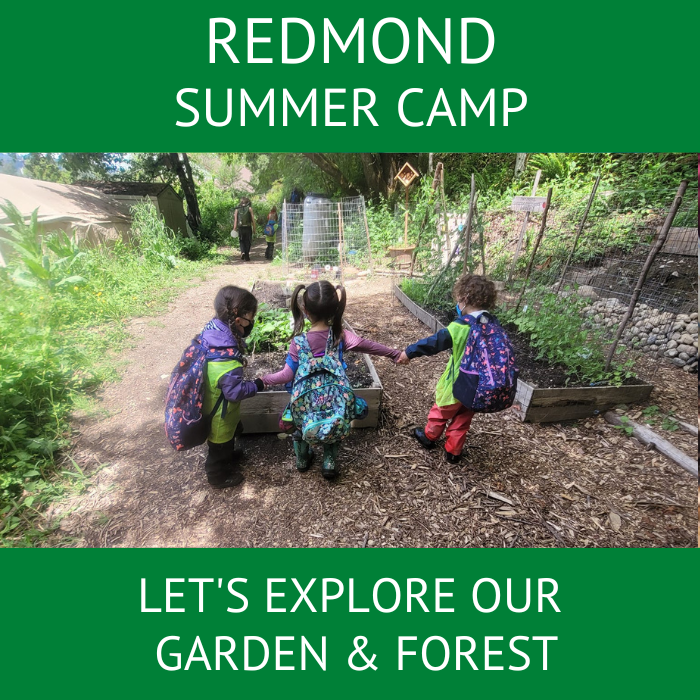 REDMOND
SUMMER CAMP

LET'S EXPLORE OUR
GARDEN & FOREST